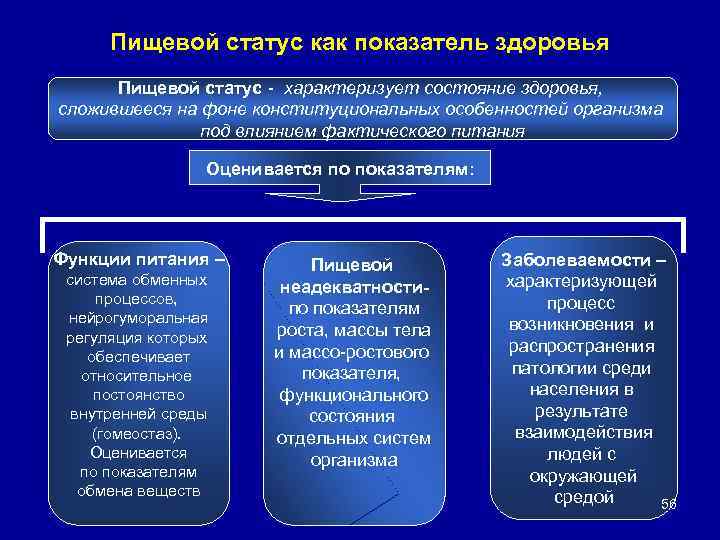 Пищевой статус как показатель здоровья

Пищевой статус - характеризует состояние здоровья, сложившееся на фоне конституциональных особенностей организма под влиянием фактического питания

Оценивается по показателям:

Функции питания – система обменных процессов, нейрогуморальная регуляция которых обеспечивает относительное постоянство внутренней среды (гомеостаз). Оценивается по показателям обмена веществ

Пищевой неадекватности- по показателям роста, массы тела и массо-ростового показателя, функционального состояния отдельных систем организма

Заболеваемости – характеризующей процесс возникновения и распространения патологии среди населения в результате взаимодействия людей с окружающей средой

56